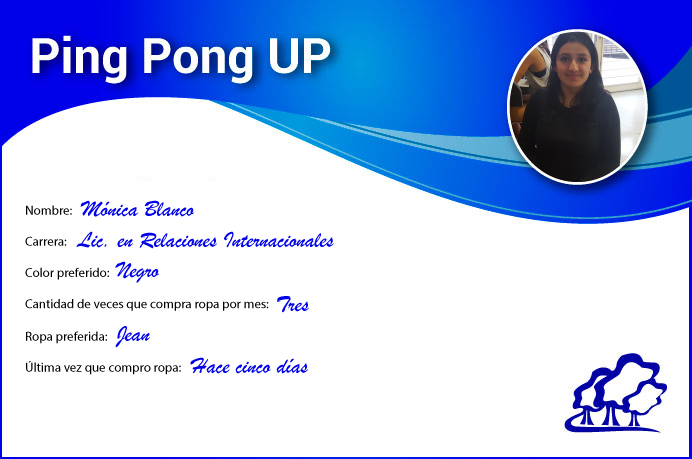 Ping Pong UP

Nombre: Mónica Blanco

Carrera: Lic. en Relaciones Internacionales

Color preferido: Negro

Cantidad de veces que compra ropa por mes: Tres

Ropa preferida: Jean

Última vez que compro ropa: Hace cinco días